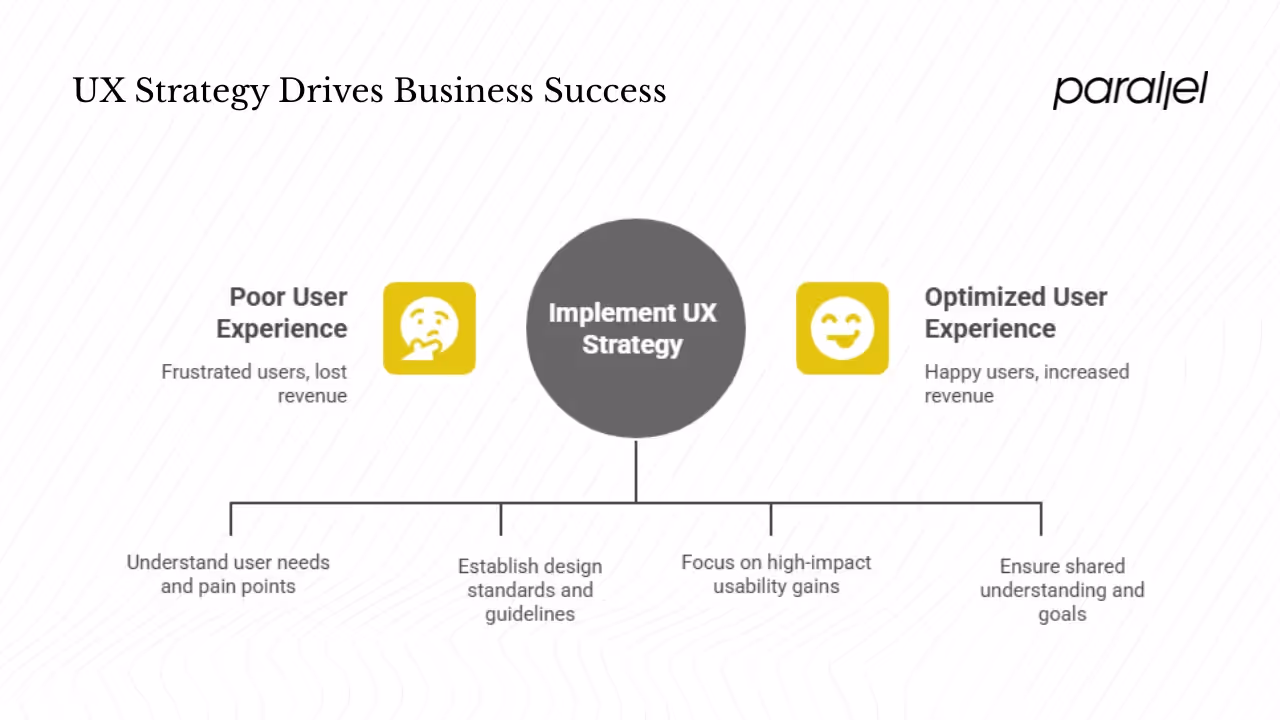 UX Strategy Drives Business Success

parallel

Poor User Experience

Frustrated users, lost revenue

Implement UX Strategy

Optimized User Experience

Happy users, increased revenue

Understand user needs and pain points

Establish design standards and guidelines

Focus on high-impact usability gains

Ensure shared understanding and goals